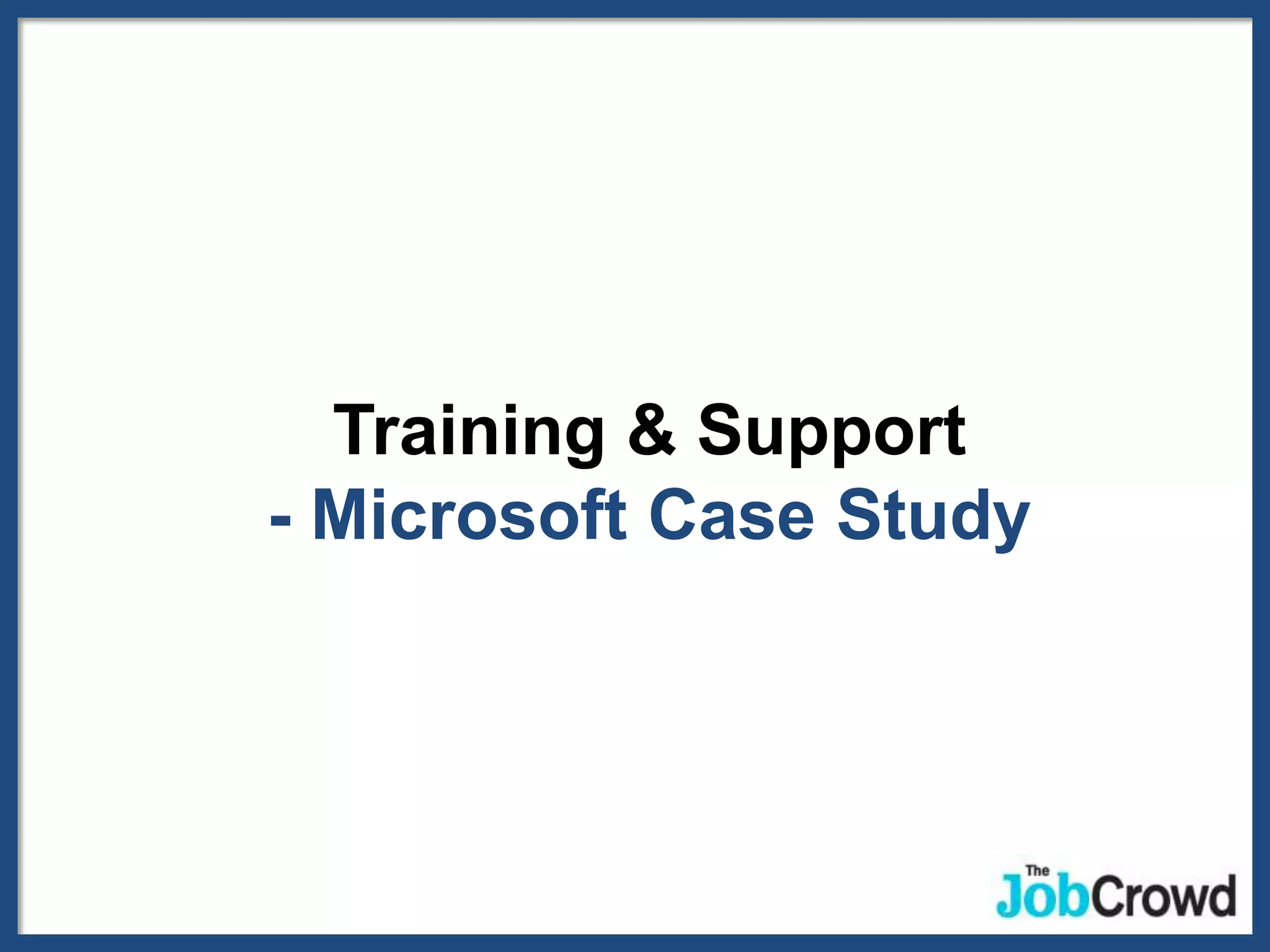 Training & Support
- Microsoft Case Study

The JobCrowd